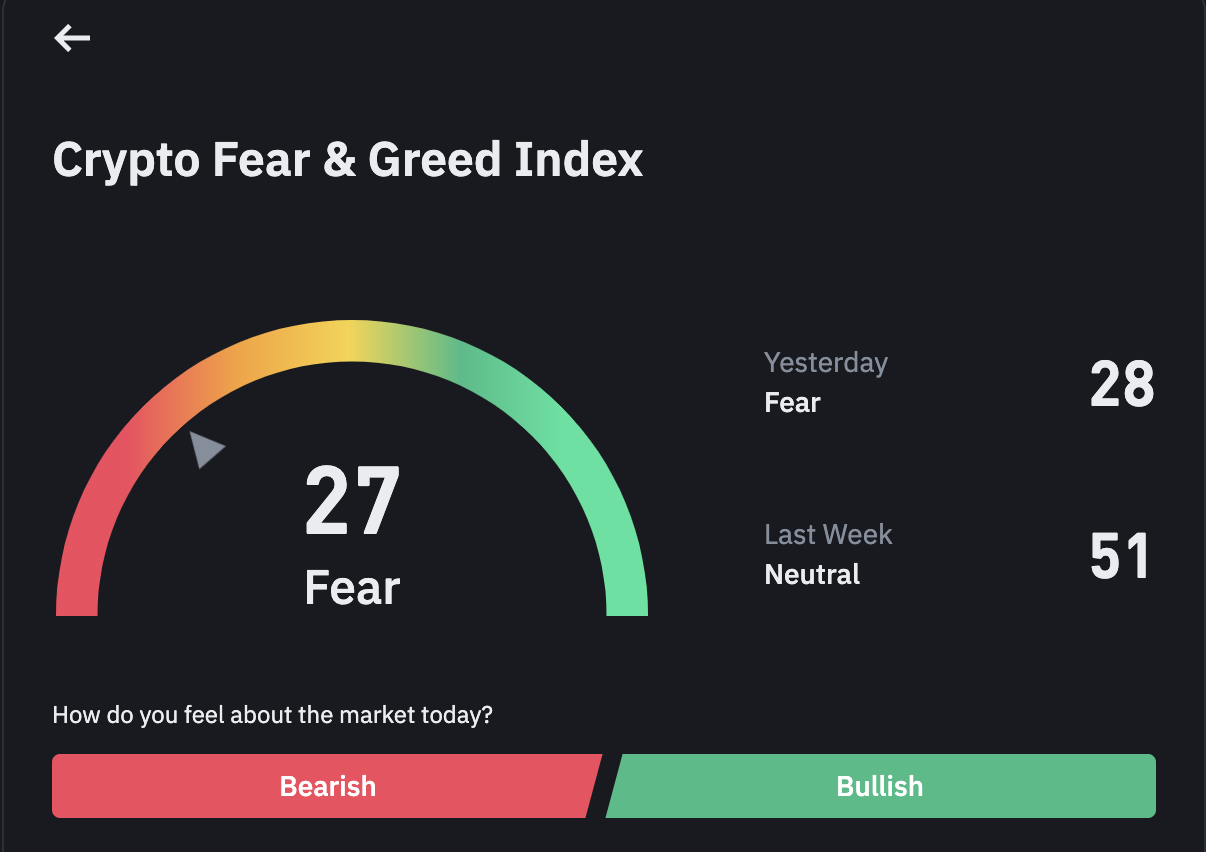 Crypto Fear & Greed Index

27
Fear

Yesterday
Fear
28

Last Week
Neutral
51

How do you feel about the market today?

Bearish
Bullish